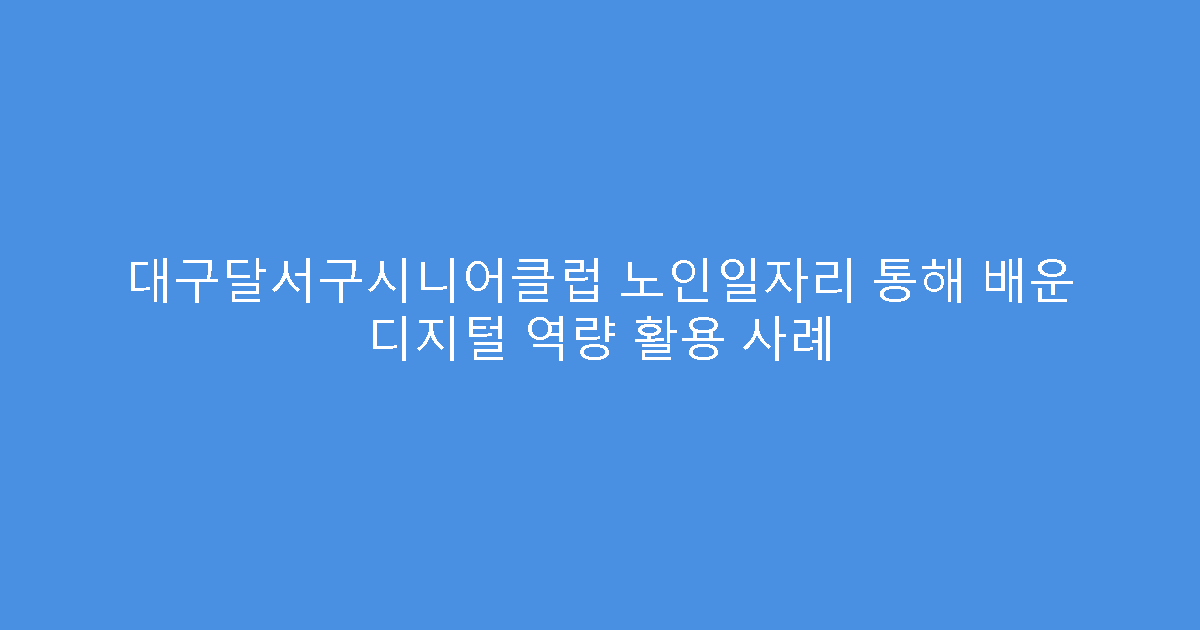 대구달서구시니어클럽 노인일자리 통해 배운 디지털 역량 활용 사례